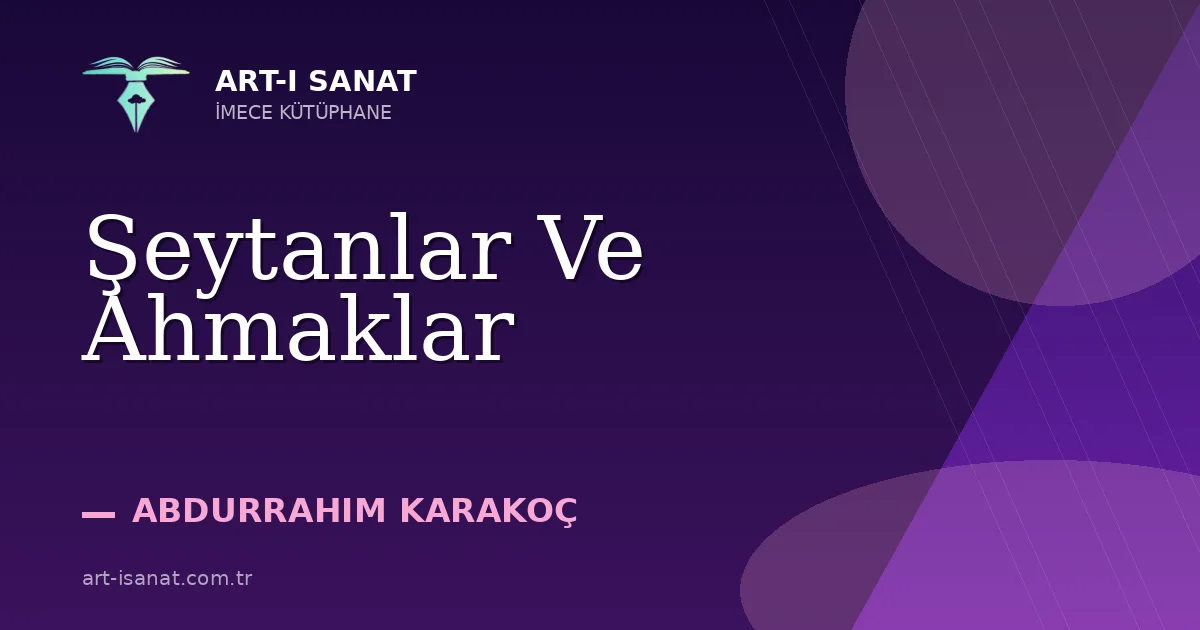 ART-I SANAT
İMECE KÜTÜPHANE

Şeytanlar Ve Ahmaklar

— ABDURRAHIM KARAKOÇ

art-isanat.com.tr